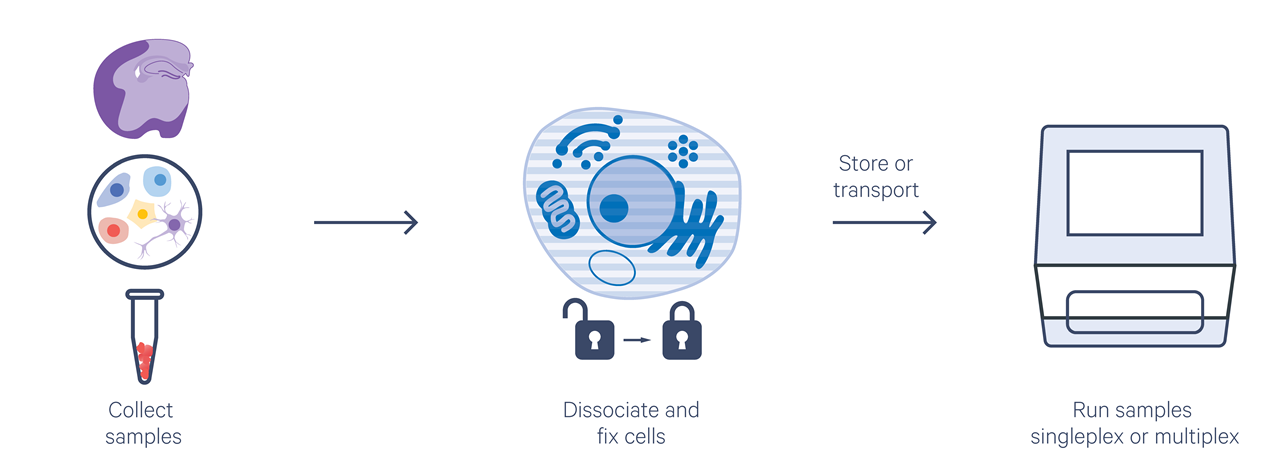 Collect samples

Dissociate and fix cells

Store or transport

Run samples singleplex or multiplex